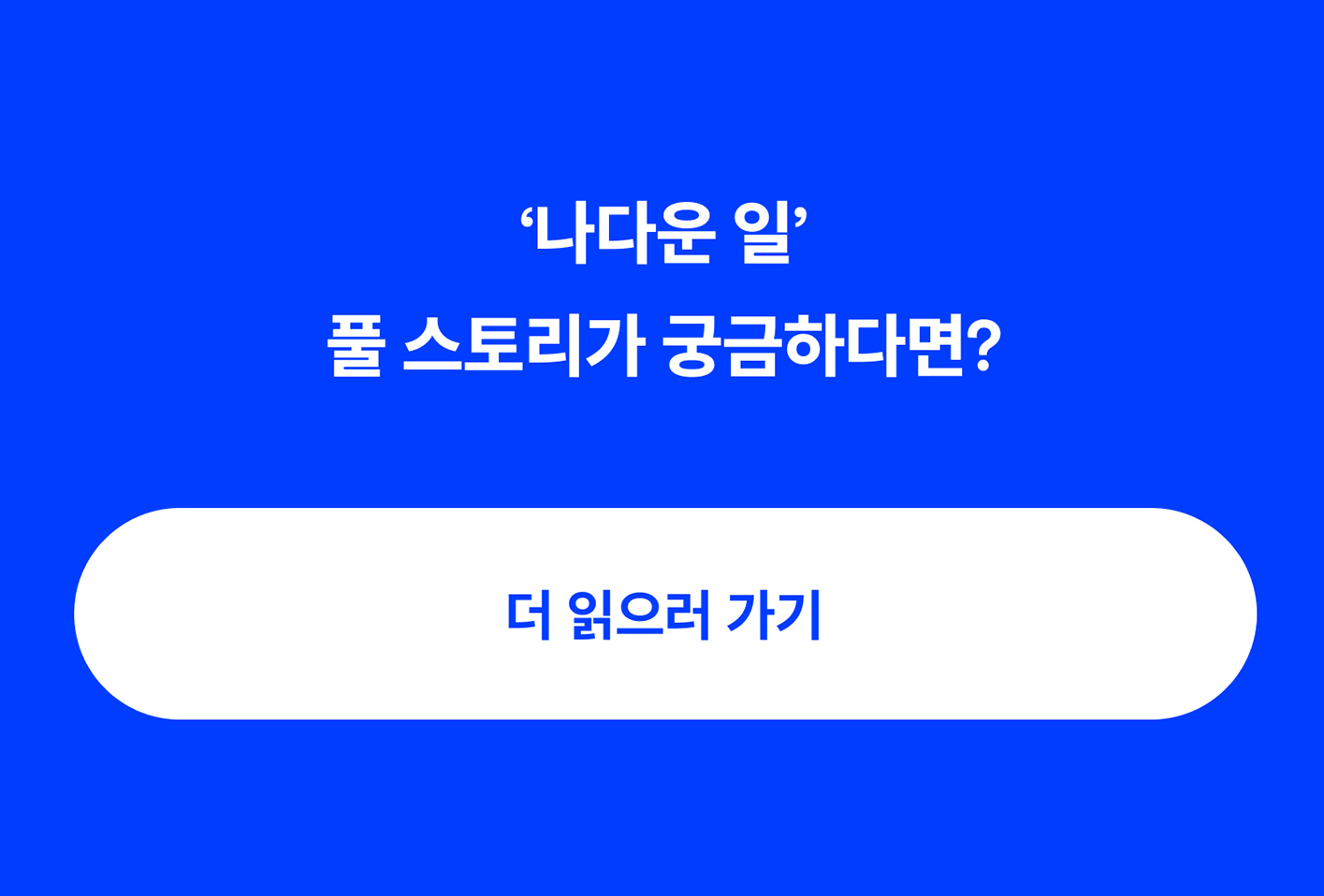 ‘나다운 일’
풀 스토리가 궁금하다면?

더 읽으러 가기